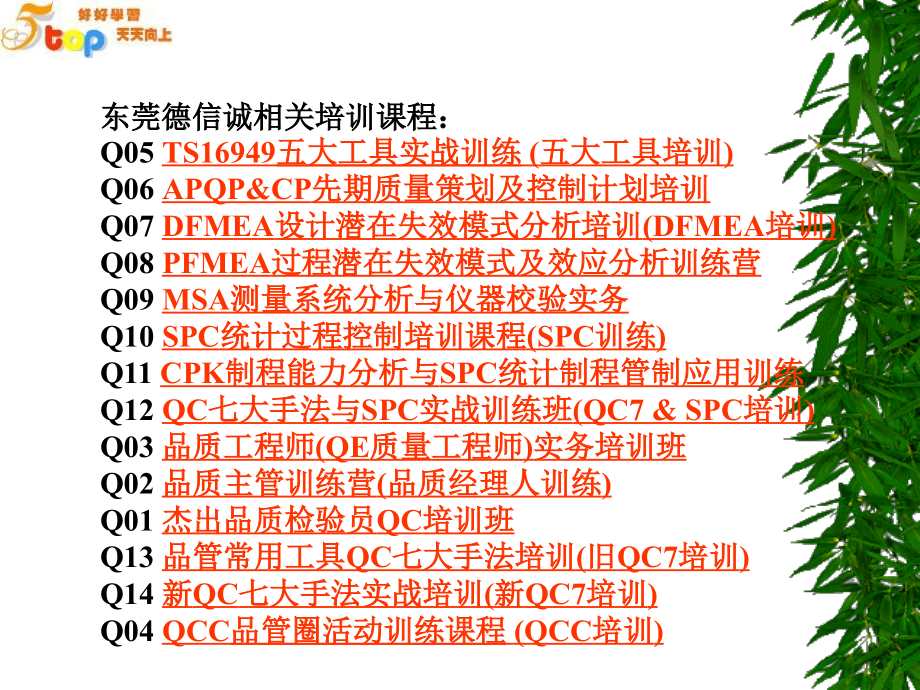 5top 好好學習 天天向上

东莞德信诚相关培训课程：
Q05 TS16949五大工具实战训练 (五大工具培训)
Q06 APQP&CP先期质量策划及控制计划培训
Q07 DFMEA设计潜在失效模式分析培训(DFMEA培训)
Q08 PFMEA过程潜在失效模式及效应分析训练营
Q09 MSA测量系统分析与仪器校验实务
Q10 SPC统计过程控制培训课程(SPC训练)
Q11 CPK制程能力分析与SPC统计制程管制应用训练
Q12 QC七大手法与SPC实战训练班(QC7 & SPC培训)
Q03 品质工程师(QE质量工程师)实务培训班
Q02 品质主管训练营(品质经理人训练)
Q01 杰出品质检验员QC培训班
Q13 品管常用工具QC七大手法培训(旧QC7培训)
Q14 新QC七大手法实战培训(新QC7培训)
Q04 QCC品管圈活动训练课程 (QCC培训)